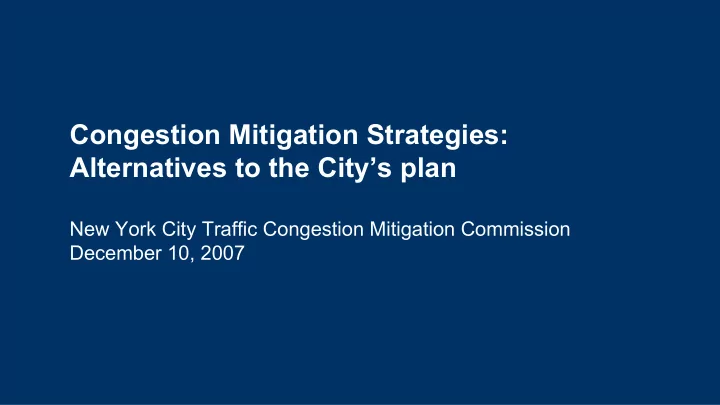 Congestion Mitigation Strategies: Alternatives to the City’s plan

New York City Traffic Congestion Mitigation Commission
December 10, 2007